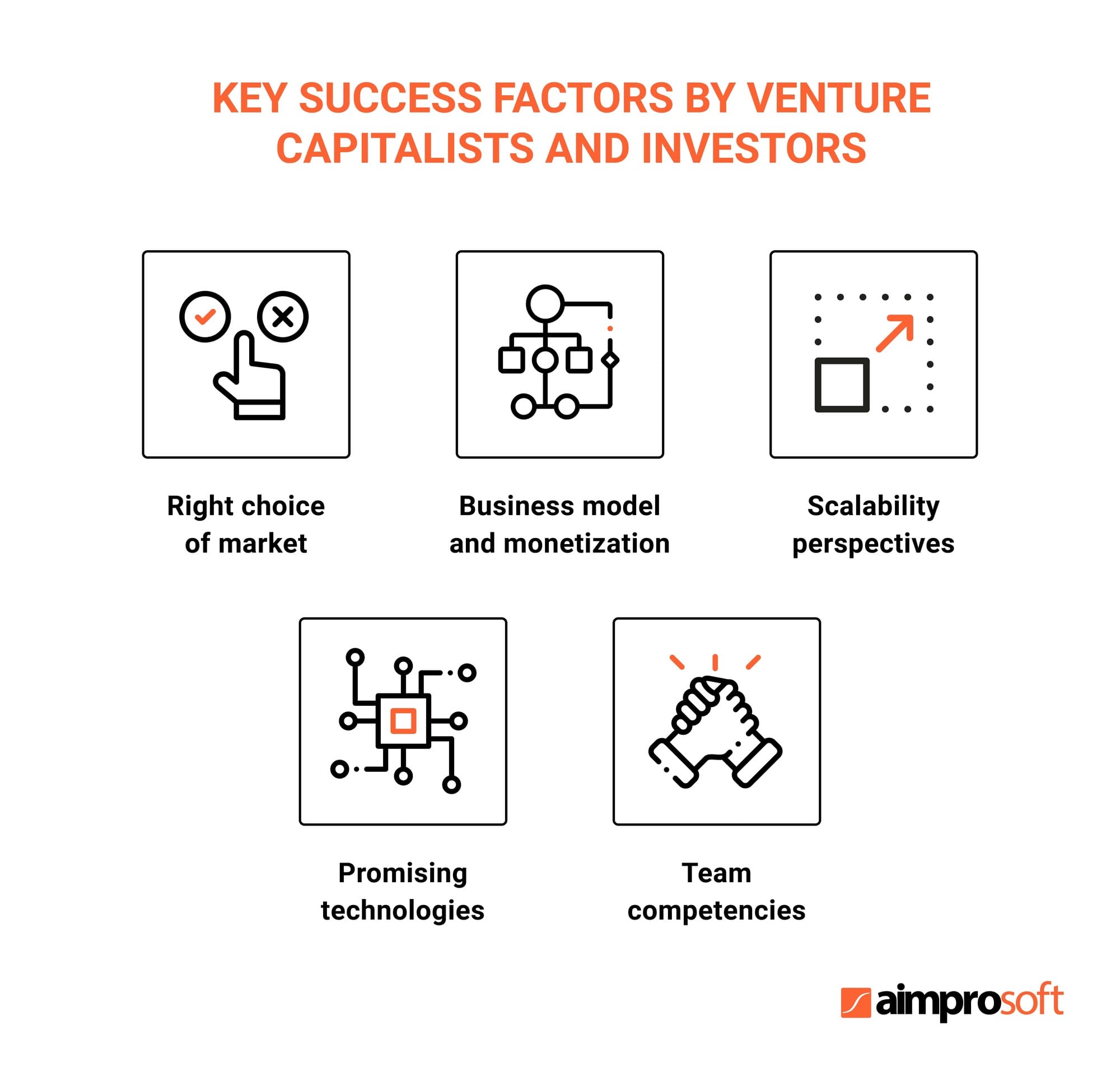 KEY SUCCESS FACTORS BY VENTURE CAPITALISTS AND INVESTORS

Right choice of market

Business model and monetization

Scalability perspectives

Promising technologies

Team competencies

aimprosoft